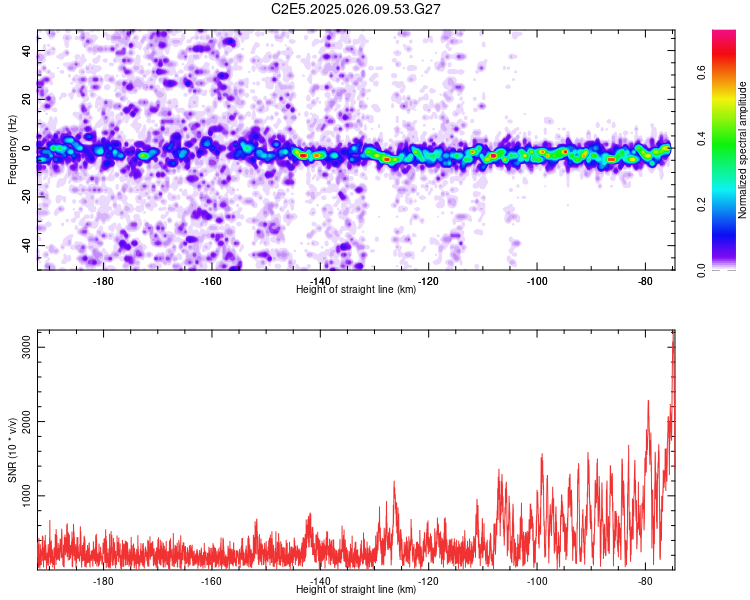 C2E5.2025.026.09.53.G27

Frequency (Hz)
40
20
0
-20
-40
-180
-160
-140
-120
-100
-80
Height of straight line (km)

Normalized spectral amplitude
0.0
0.2
0.4
0.6

SNR (10 * v/v)
3000
2000
1000
-180
-160
-140
-120
-100
-80
Height of straight line (km)